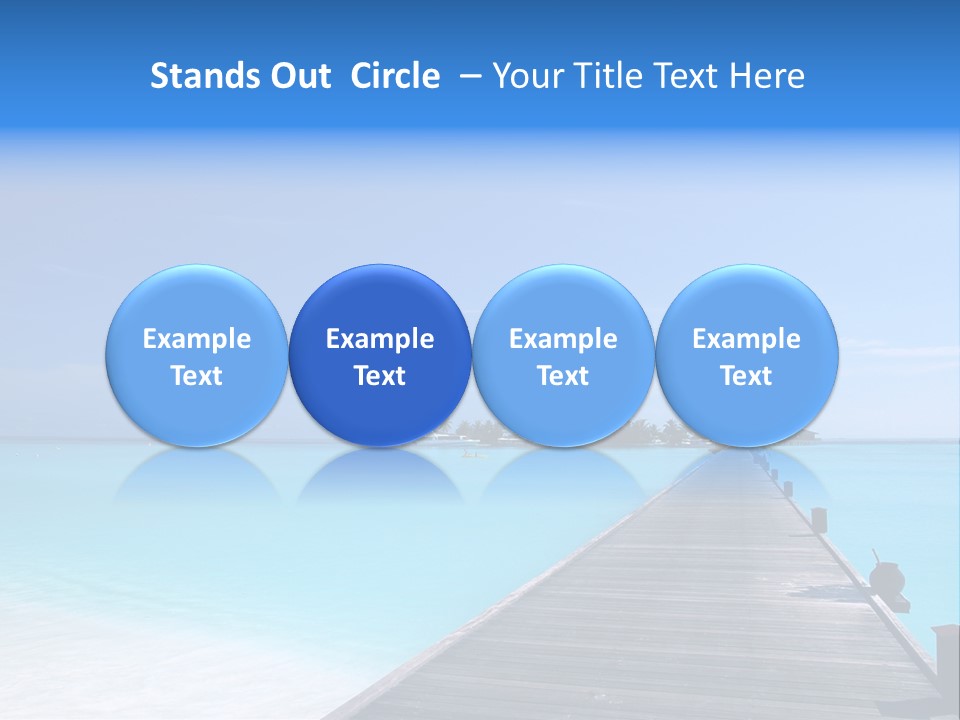 Stands Out Circle – Your Title Text Here

Example Text

Example Text

Example Text

Example Text